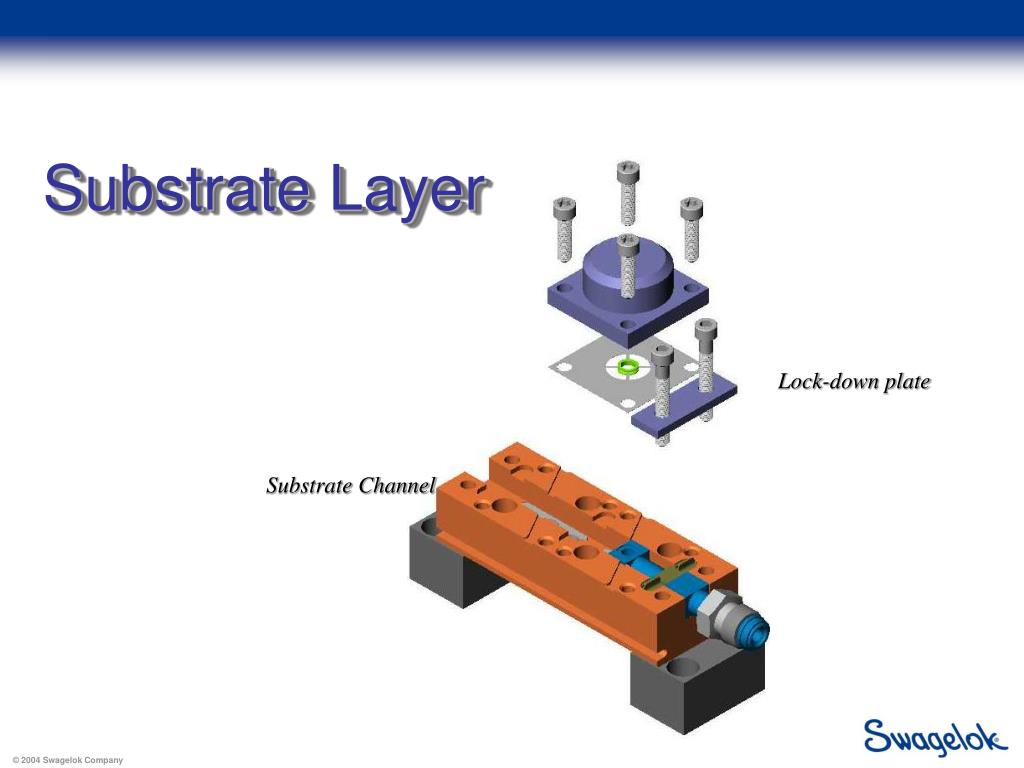 Substrate Layer

Lock-down plate

Substrate Channel

© 2004 Swagelok Company

Swagelok